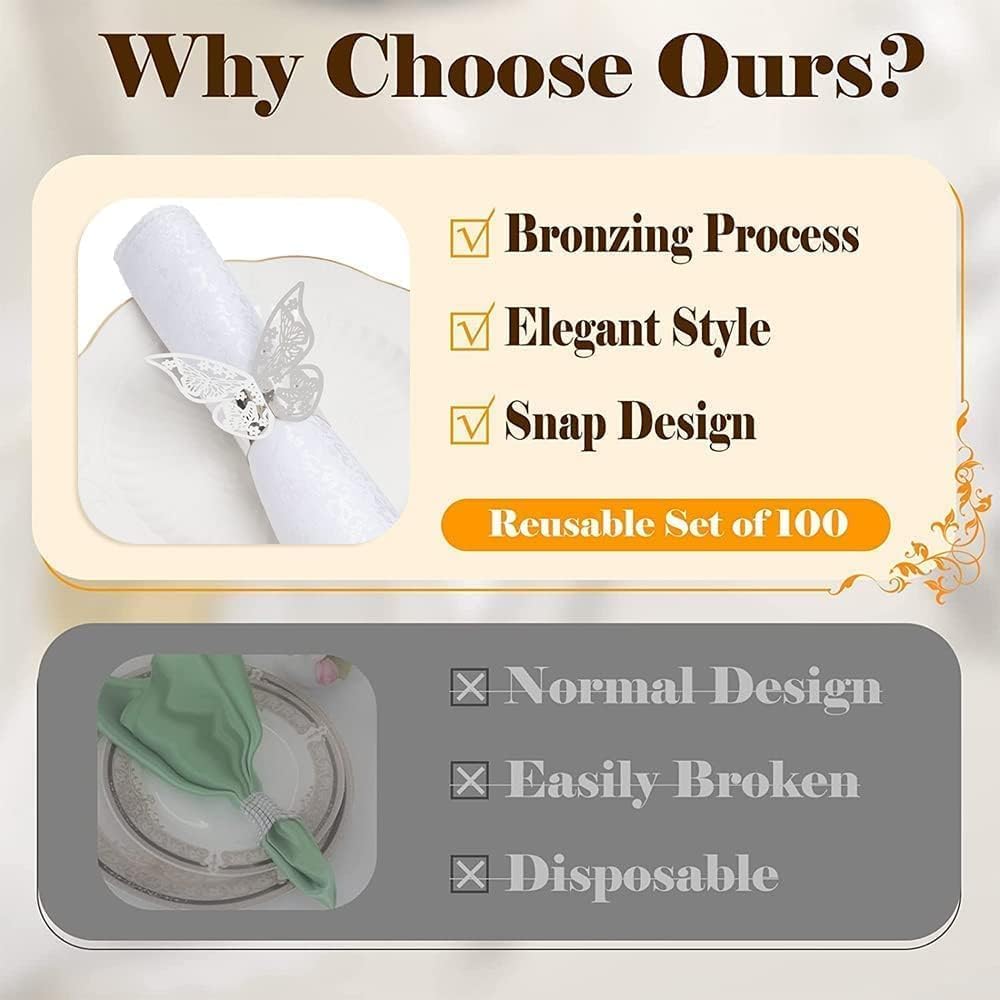 Why Choose Ours?

Bronzing Process

Elegant Style

Snap Design

Reusable Set of 100

Normal Design

Easily Broken

Disposable